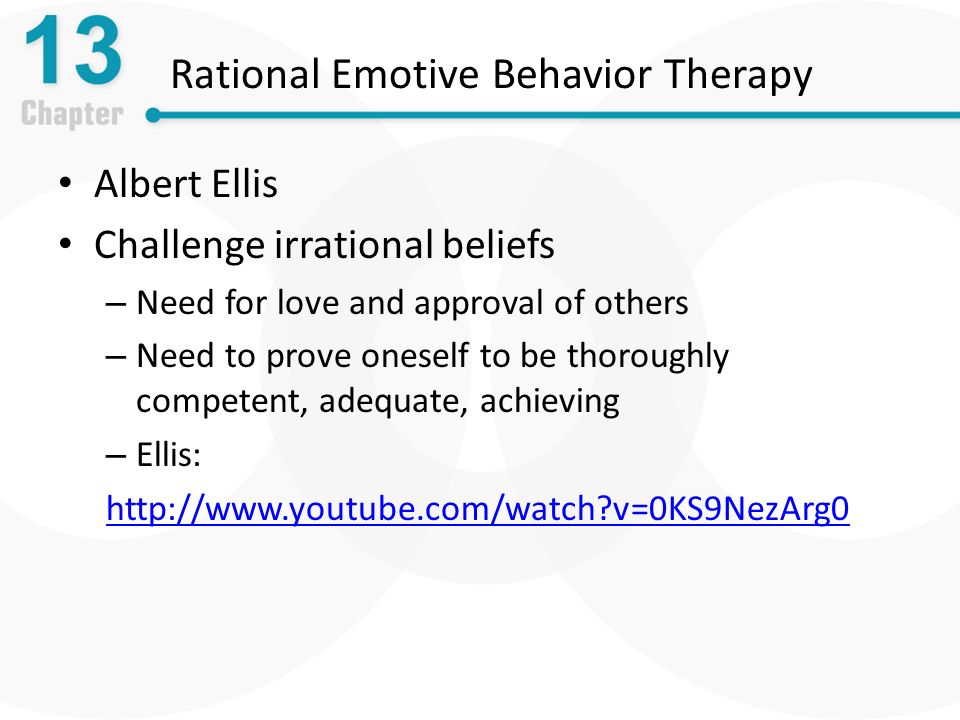 13
Chapter

Rational Emotive Behavior Therapy

• Albert Ellis
• Challenge irrational beliefs
– Need for love and approval of others
– Need to prove oneself to be thoroughly competent, adequate, achieving
– Ellis:
http://www.youtube.com/watch?v=0KS9NezArg0